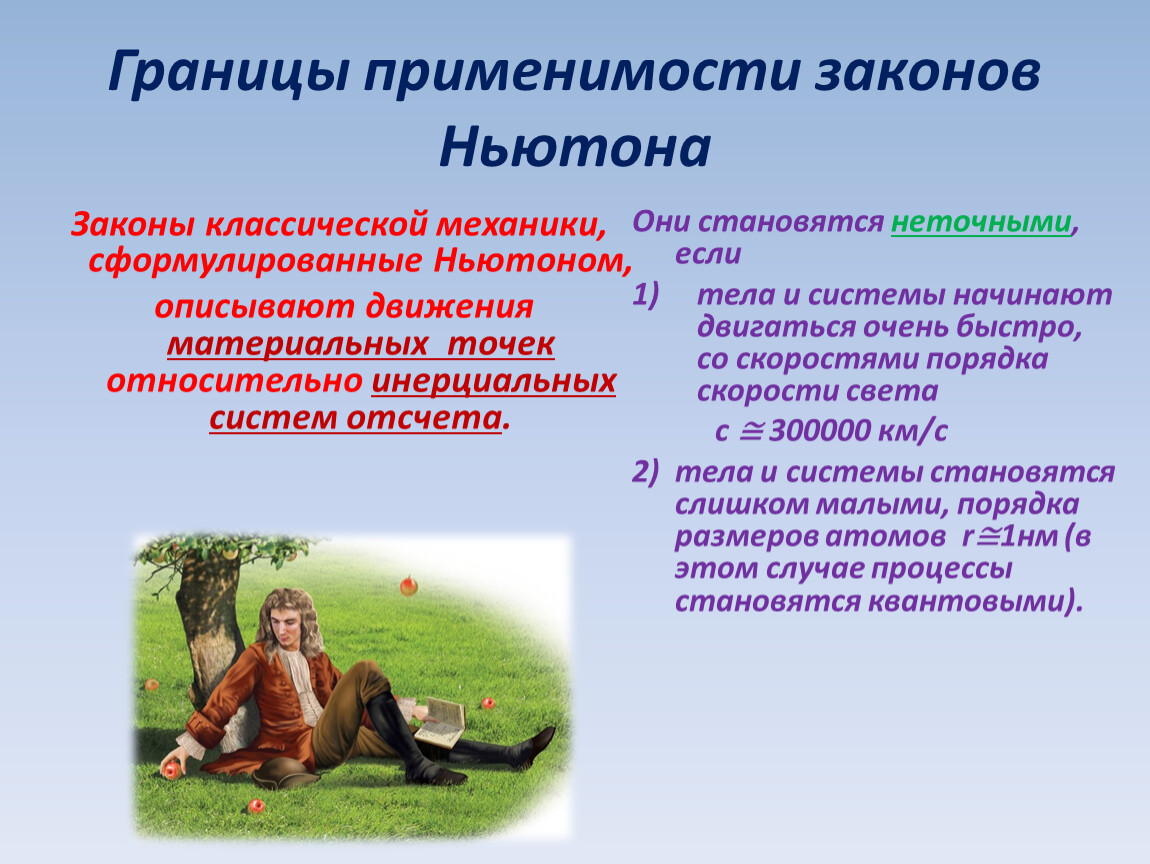 Границы применимости законов Ньютона

Законы классической механики, сформулированные Ньютоном,

описывают движения материальных точек относительно инерциальных систем отсчета.

Они становятся неточными, если

1) тела и системы начинают двигаться очень быстро, со скоростями порядка скорости света

$c \cong 300000$ км/с

2) тела и системы становятся слишком малыми, порядка размеров атомов $r \cong 1$нм (в этом случае процессы становятся квантовыми).